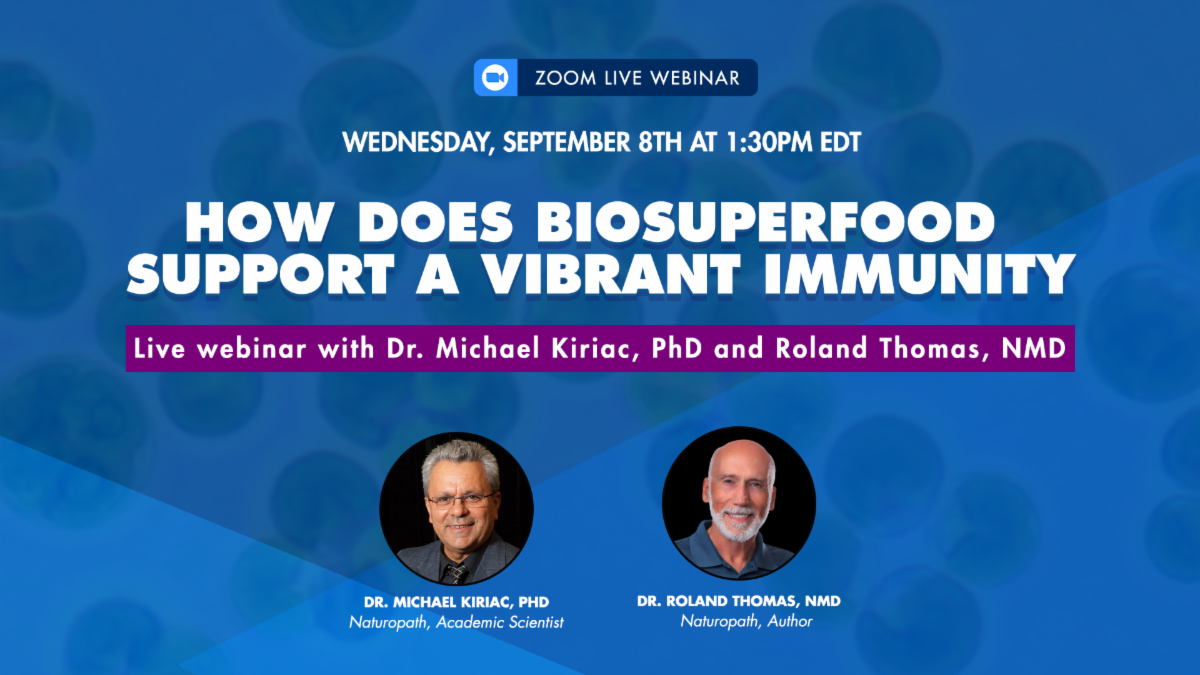 ZOOM LIVE WEBINAR

WEDNESDAY, SEPTEMBER 8TH AT 1:30PM EDT

HOW DOES BIOSUPERFOOD SUPPORT A VIBRANT IMMUNITY

Live webinar with Dr. Michael Kiriac, PhD and Roland Thomas, NMD

DR. MICHAEL KIRIAC, PHD
Naturopath, Academic Scientist

DR. ROLAND THOMAS, NMD
Naturopath, Author